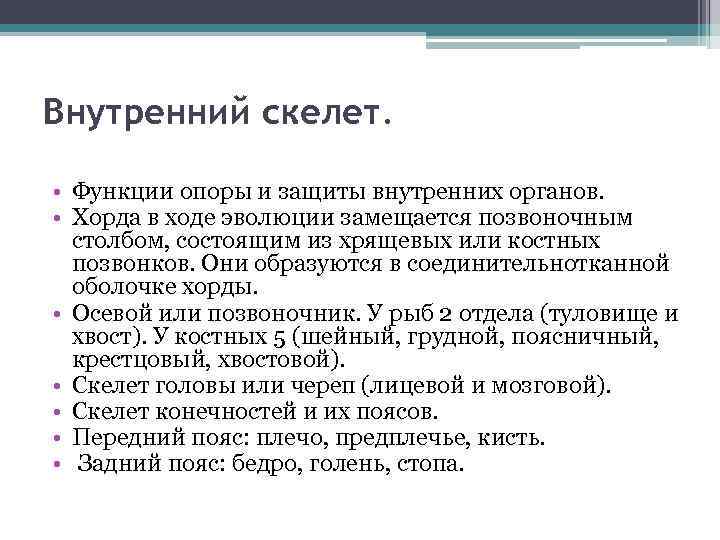 Внутренний скелет.

• Функции опоры и защиты внутренних органов.
• Хорда в ходе эволюции замещается позвоночным столбом, состоящим из хрящевых или костных позвонков. Они образуются в соединительнотканной оболочке хорды.
• Осевой или позвоночник. У рыб 2 отдела (туловище и хвост). У костных 5 (шейный, грудной, поясничный, крестцовый, хвостовой).
• Скелет головы или череп (лицевой и мозговой).
• Скелет конечностей и их поясов.
• Передний пояс: плечо, предплечье, кисть.
• Задний пояс: бедро, голень, стопа.